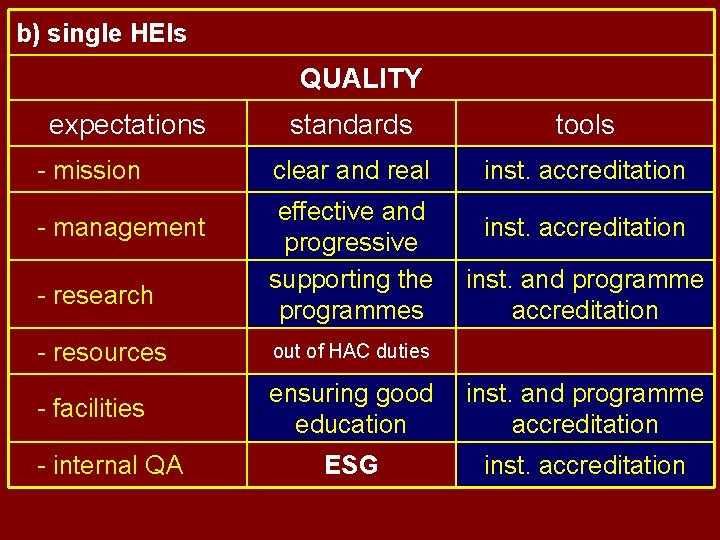 b) single HEIs

QUALITY

| expectations | standards | tools |
|---|---|---|
| - mission | clear and real | inst. accreditation |
| - management | effective and progressive | inst. accreditation |
| - research | supporting the programmes | inst. and programme accreditation |
| - resources | out of HAC duties | |
| - facilities | ensuring good education | inst. and programme accreditation |
| - internal QA | ESG | inst. accreditation |